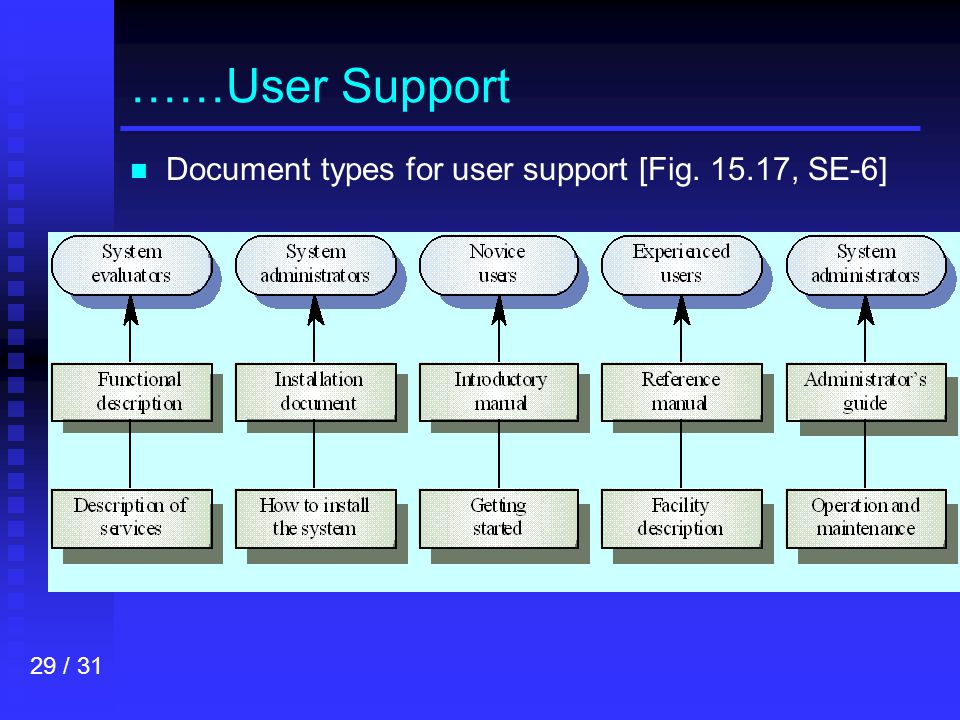 ……User Support

Document types for user support [Fig. 15.17, SE-6]

System evaluators

System administrators

Novice users

Experienced users

System administrators

Functional description

Installation document

Introductory manual

Reference manual

Administrator's guide

Description of services

How to install the system

Getting started

Facility description

Operation and maintenance

29 / 31